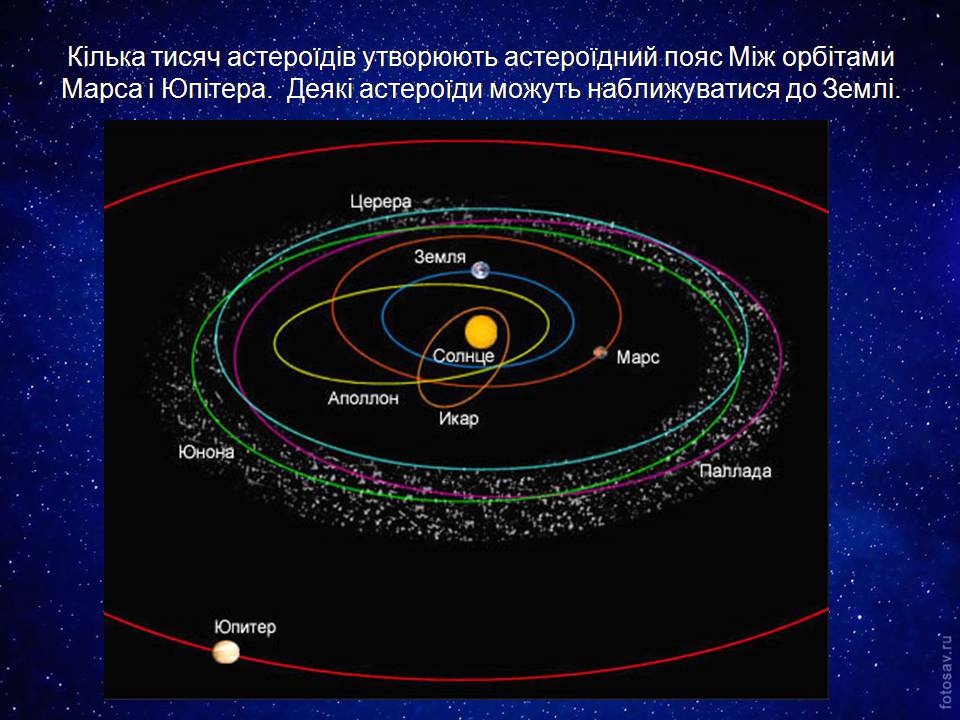 Кілька тисяч астероїдів утворюють астероїдний пояс Між орбітами Марса і Юпітера.  Деякі астероїди можуть наближуватися до Землі.

Церера
Земля
Солнце
Марс
Аполлон
Икар
Юнона
Паллада
Юпитер

fotosav.ru